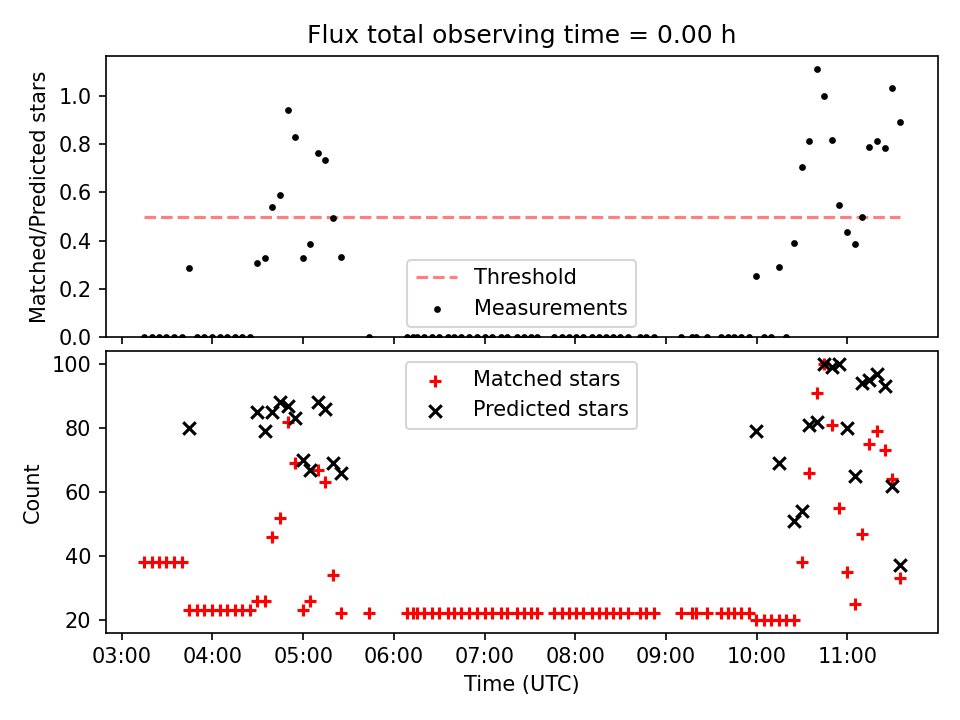 Flux total observing time = 0.00 h

Matched/Predicted stars

1.0
0.8
0.6
0.4
0.2
0.0

Threshold
Measurements

Count

100
80
60
40
20

Matched stars
Predicted stars

03:00 04:00 05:00 06:00 07:00 08:00 09:00 10:00 11:00

Time (UTC)